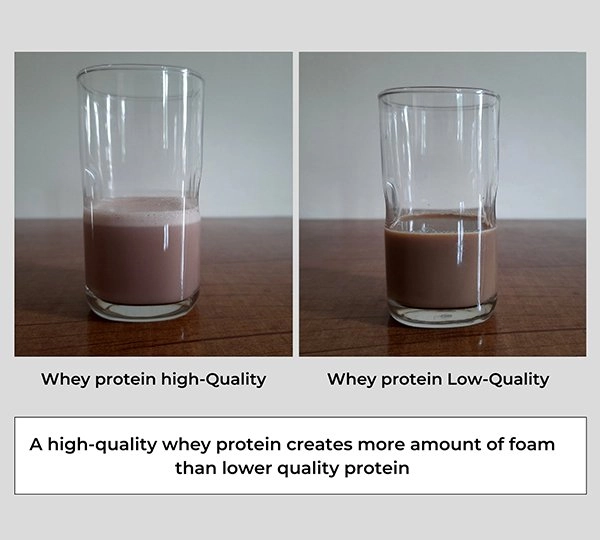 Whey protein high-Quality

Whey protein Low-Quality

A high-quality whey protein creates more amount of foam than lower quality protein